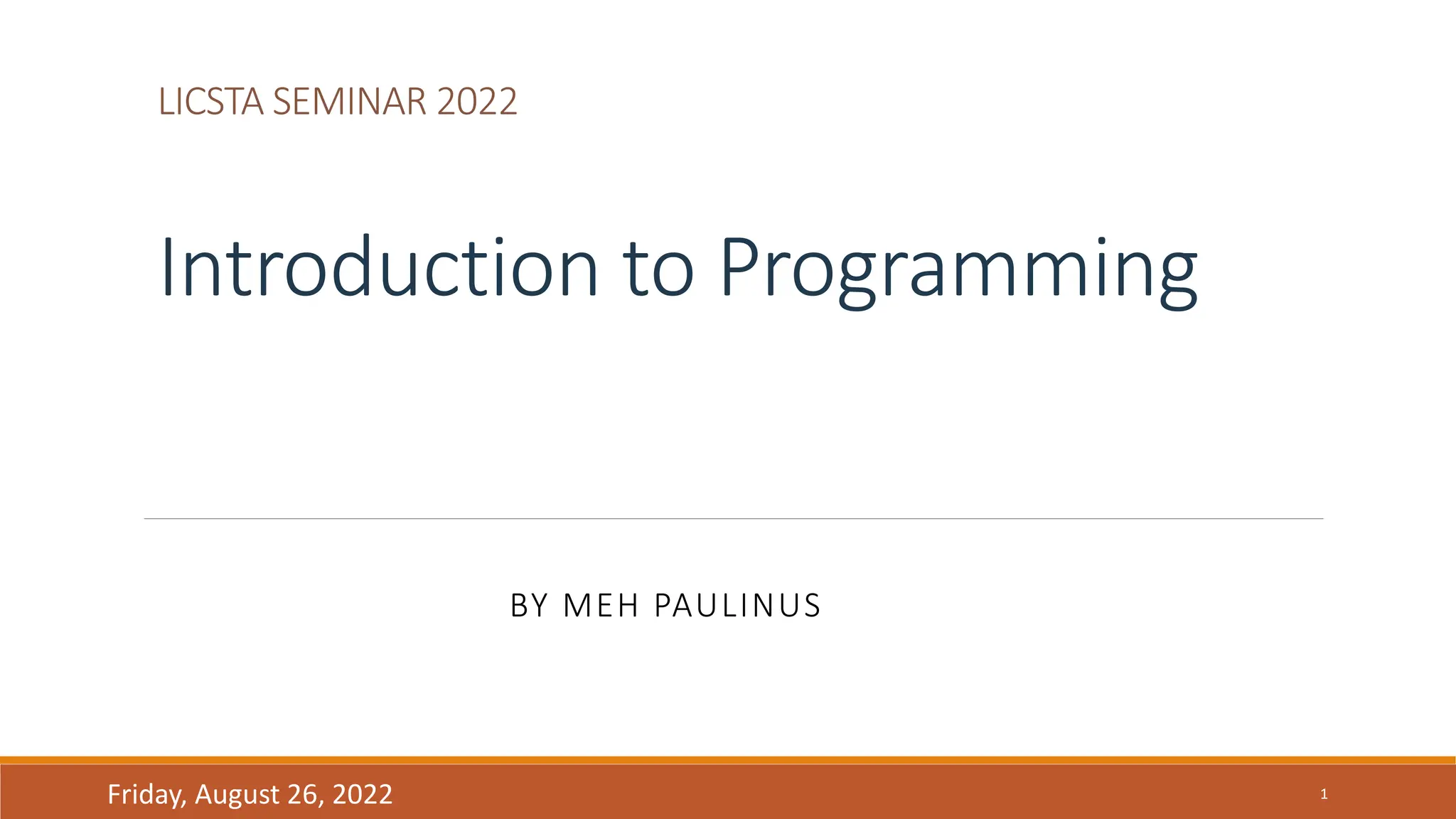 LICSTA SEMINAR 2022

Introduction to Programming

BY MEH PAULINUS

Friday, August 26, 2022

1